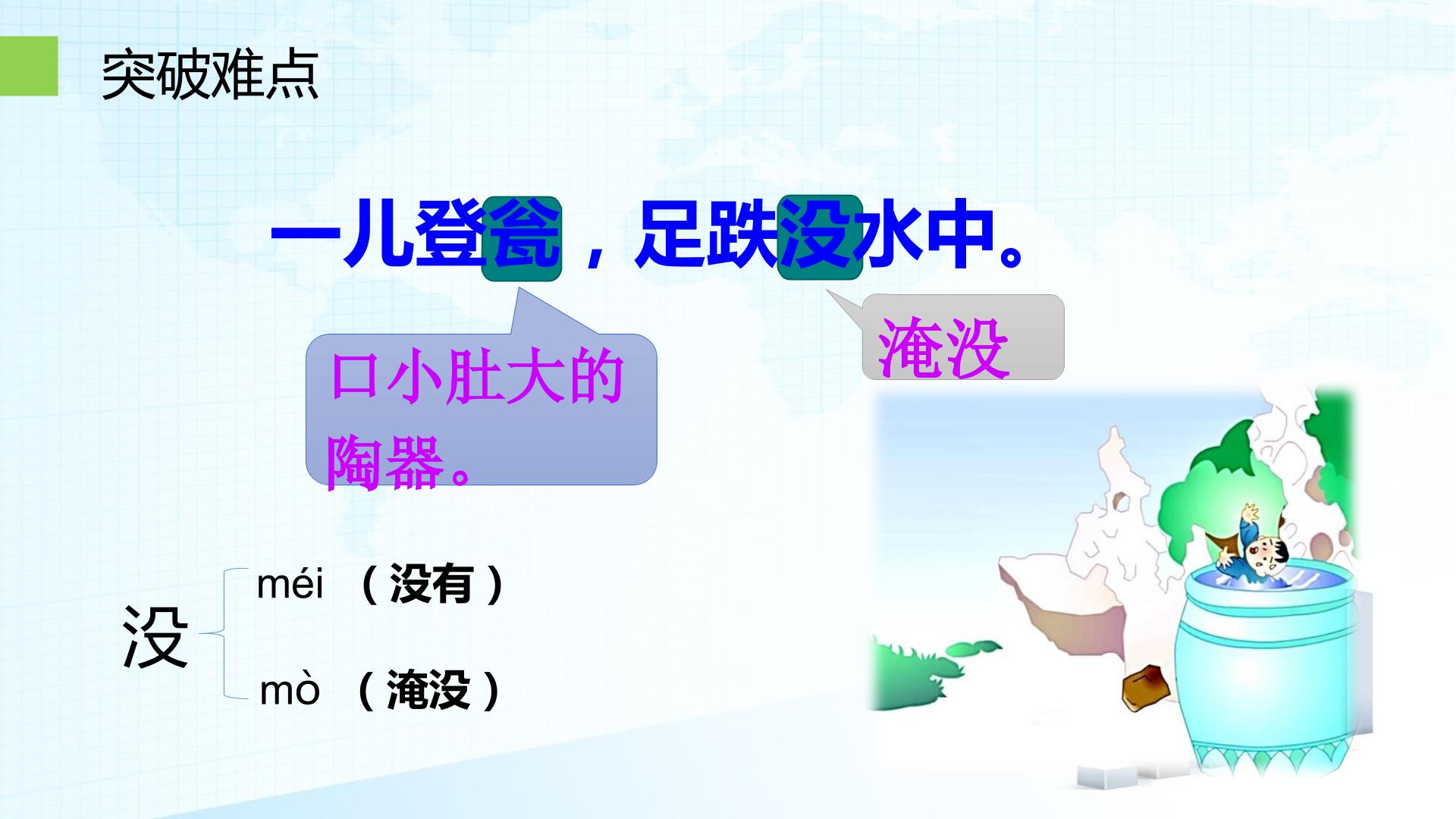 突破难点

一儿登瓮，足跌没水中。

口小肚大的陶器。

淹没

没 méi （没有）
mò （淹没）